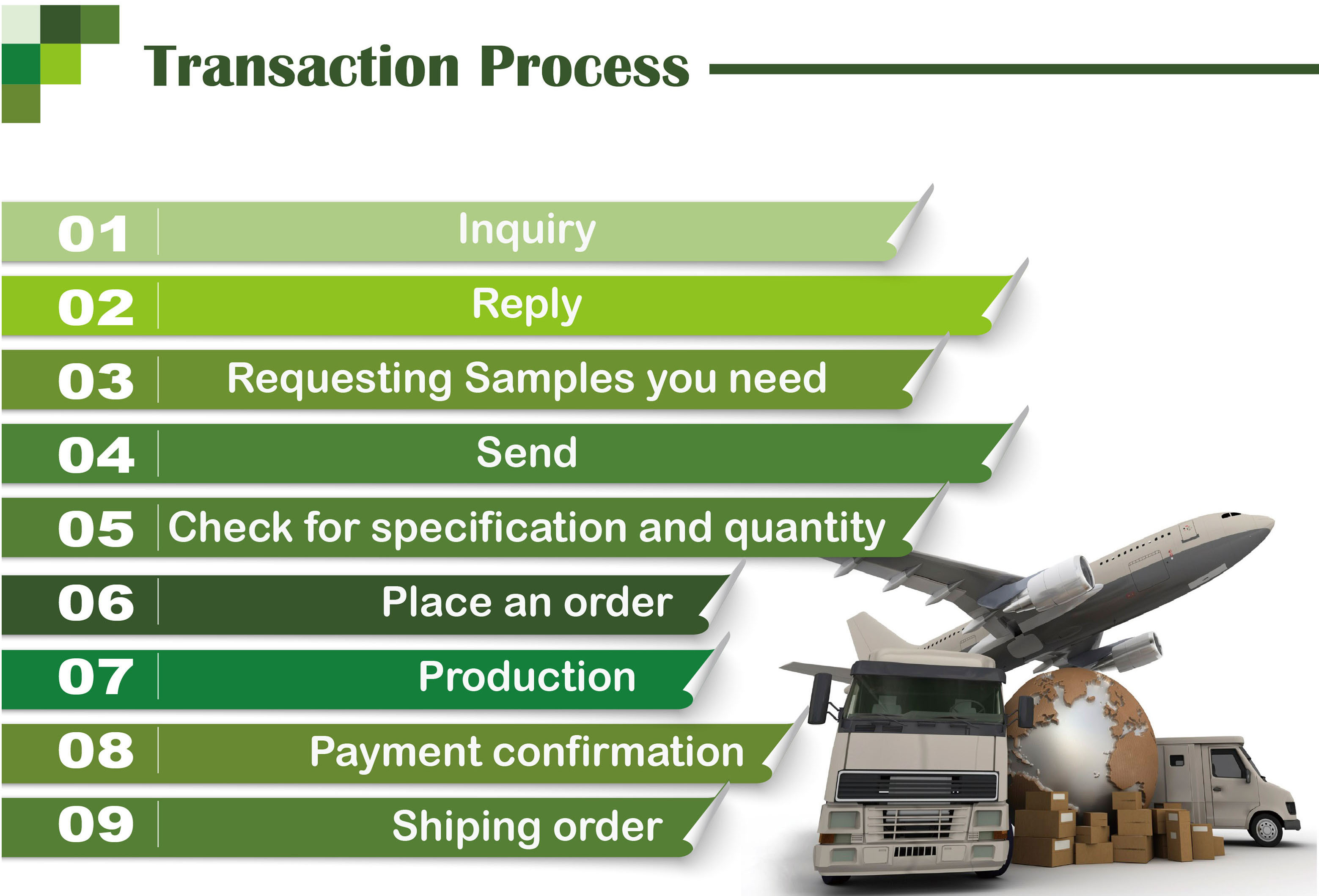 Transaction Process

01 Inquiry
02 Reply
03 Requesting Samples you need
04 Send
05 Check for specification and quantity
06 Place an order
07 Production
08 Payment confirmation
09 Shiping order